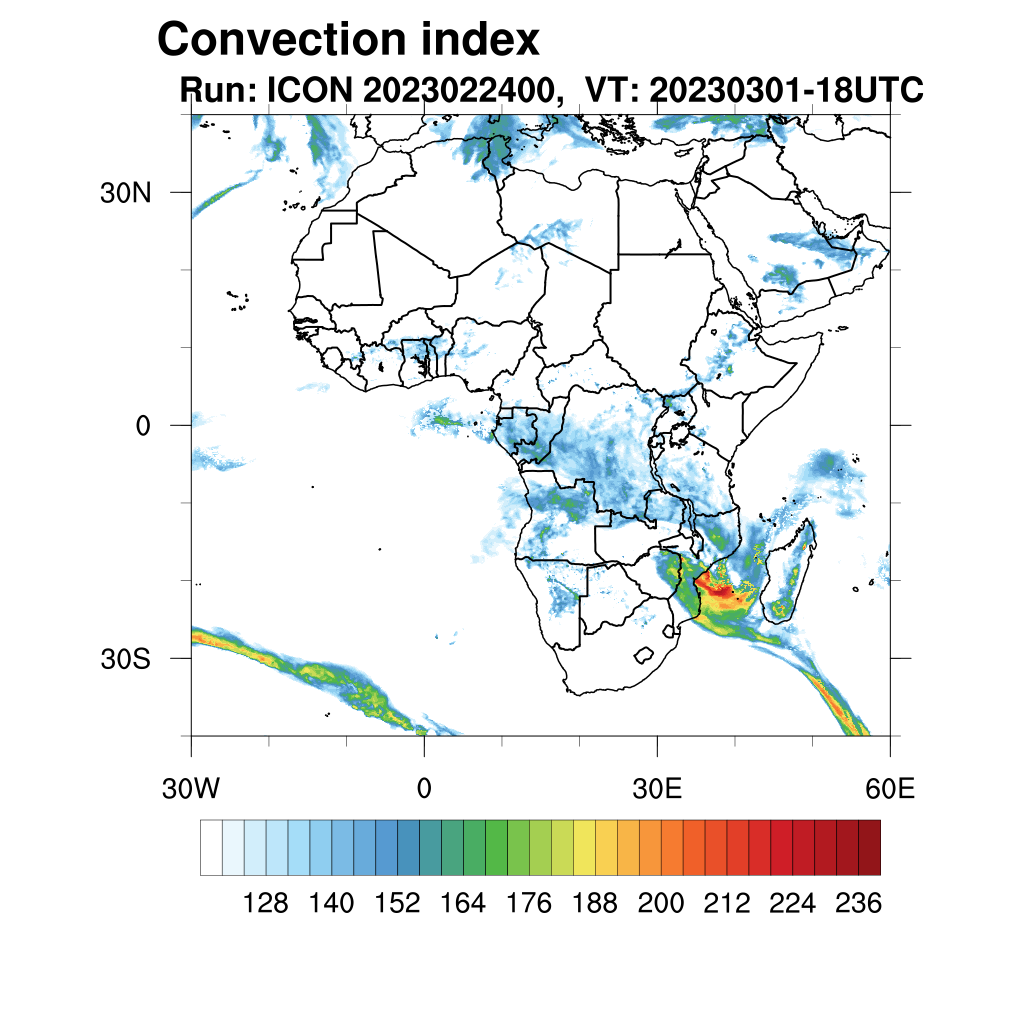 Convection index
Run: ICON 2023022400, VT: 20230301-18UTC

30N
0
30S
30W
0
30E
60E

128 140 152 164 176 188 200 212 224 236